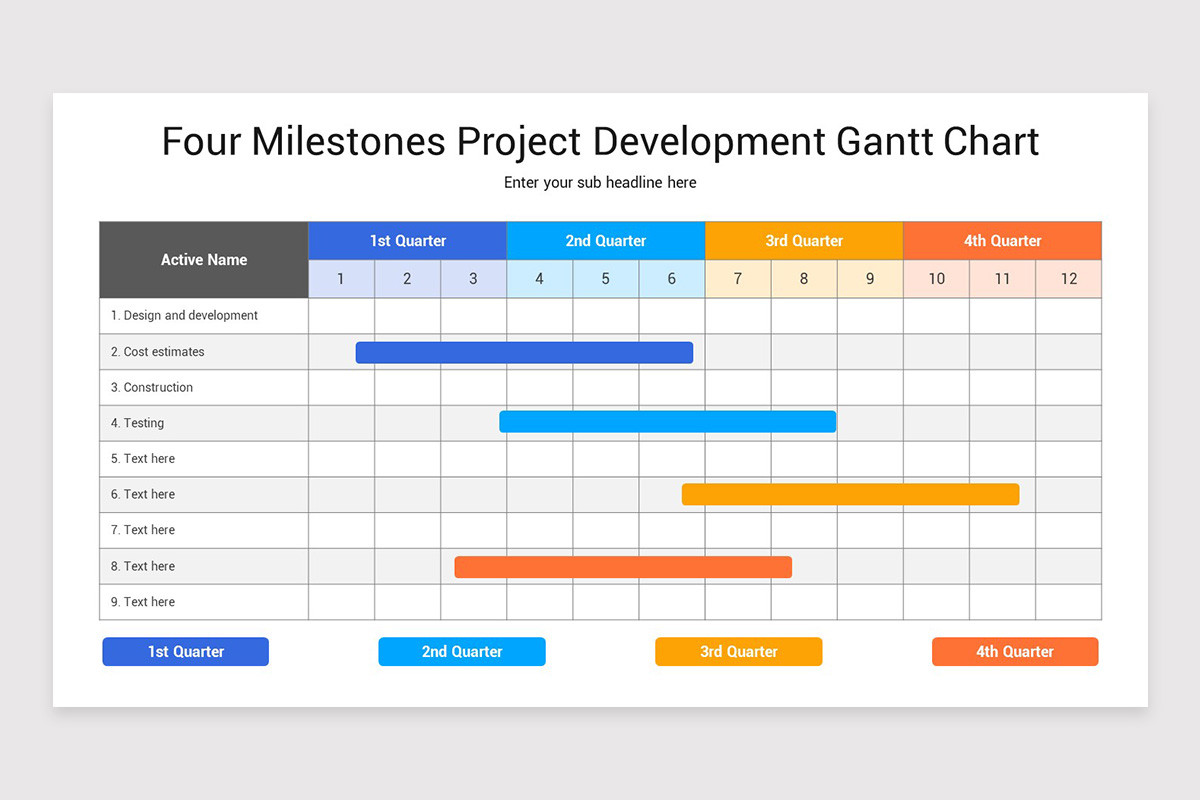 Four Milestones Project Development Gantt Chart

Enter your sub headline here

| Active Name | 1st Quarter | | | 2nd Quarter | | | 3rd Quarter | | | 4th Quarter | | |
|---|---|---|---|---|---|---|---|---|---|---|---|---|
| | 1 | 2 | 3 | 4 | 5 | 6 | 7 | 8 | 9 | 10 | 11 | 12 |
| 1. Design and development | | | | | | | | | | | | |
| 2. Cost estimates | | | | | | | | | | | | |
| 3. Construction | | | | | | | | | | | | |
| 4. Testing | | | | | | | | | | | | |
| 5. Text here | | | | | | | | | | | | |
| 6. Text here | | | | | | | | | | | | |
| 7. Text here | | | | | | | | | | | | |
| 8. Text here | | | | | | | | | | | | |
| 9. Text here | | | | | | | | | | | | |

1st Quarter

2nd Quarter

3rd Quarter

4th Quarter